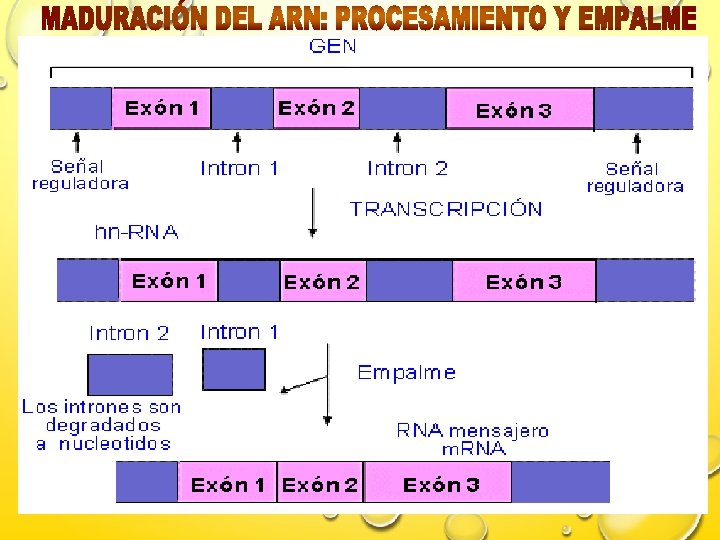 MADURACIÓN DEL ARN: PROCESAMIENTO Y EMPALME

GEN

Exón 1 Exón 2 Exón 3

Señal reguladora

Intron 1

Intron 2

Señal reguladora

TRANSCRIPCIÓN

hn-RNA

Exón 1 Exón 2 Exón 3

Intron 2

Intron 1

Empalme

Los intrones son degradados a nucleotidos

RNA mensajero mRNA

Exón 1 Exón 2 Exón 3